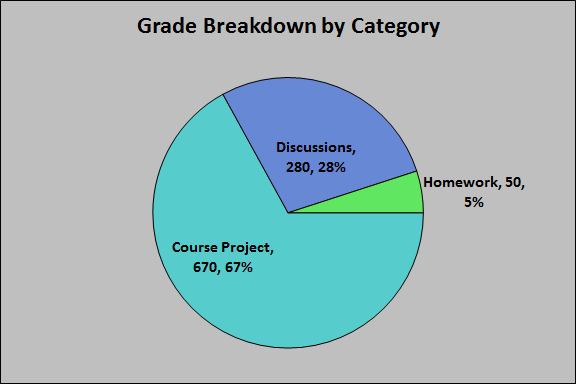 Grade Breakdown by Category

Discussions, 280, 28%

Homework, 50, 5%

Course Project, 670, 67%